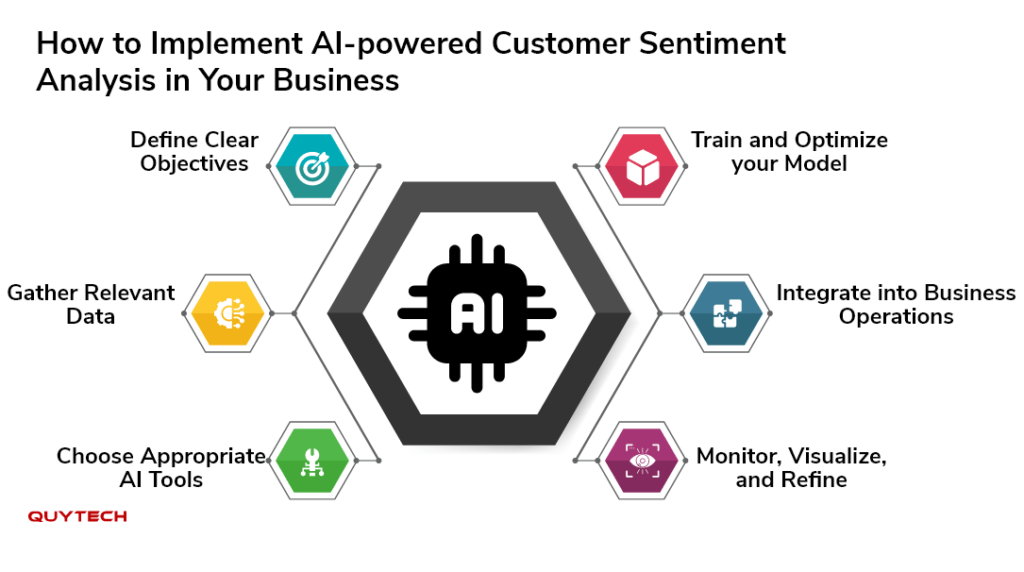 How to Implement AI-powered Customer Sentiment Analysis in Your Business

Define Clear Objectives

Gather Relevant Data

Choose Appropriate AI Tools

AI

Train and Optimize your Model

Integrate into Business Operations

Monitor, Visualize, and Refine

QUYTECH